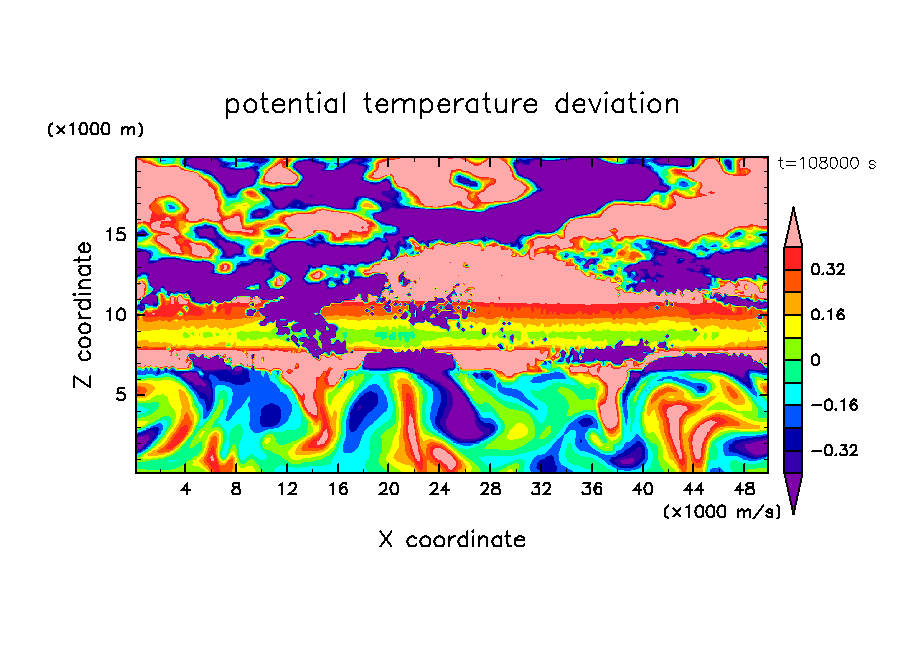 potential temperature deviation

(×1000 m)

t=108000 s

Z coordinate

15
10
5

4 8 12 16 20 24 28 32 36 40 44 48

(×1000 m/s)

X coordinate

0.32
0.16
0
−0.16
−0.32